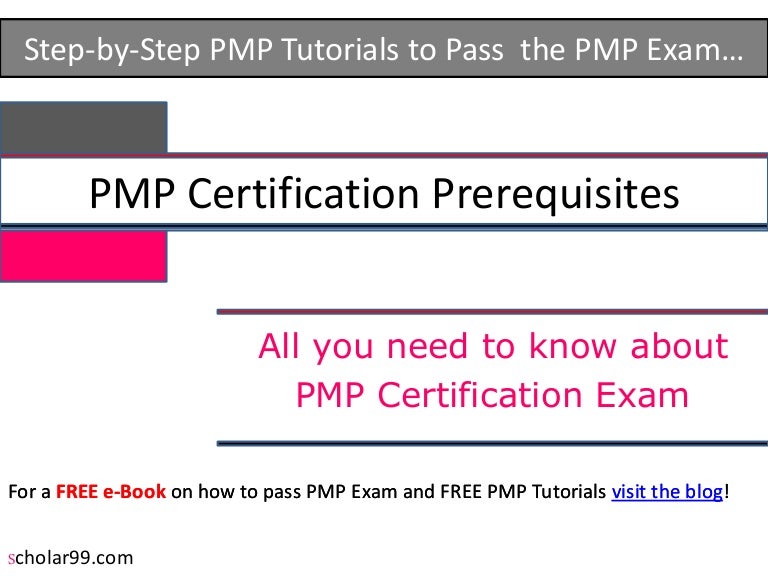 Step-by-Step PMP Tutorials to Pass the PMP Exam…

PMP Certification Prerequisites

All you need to know about PMP Certification Exam

For a FREE e-Book on how to pass PMP Exam and FREE PMP Tutorials visit the blog!

scholar99.com